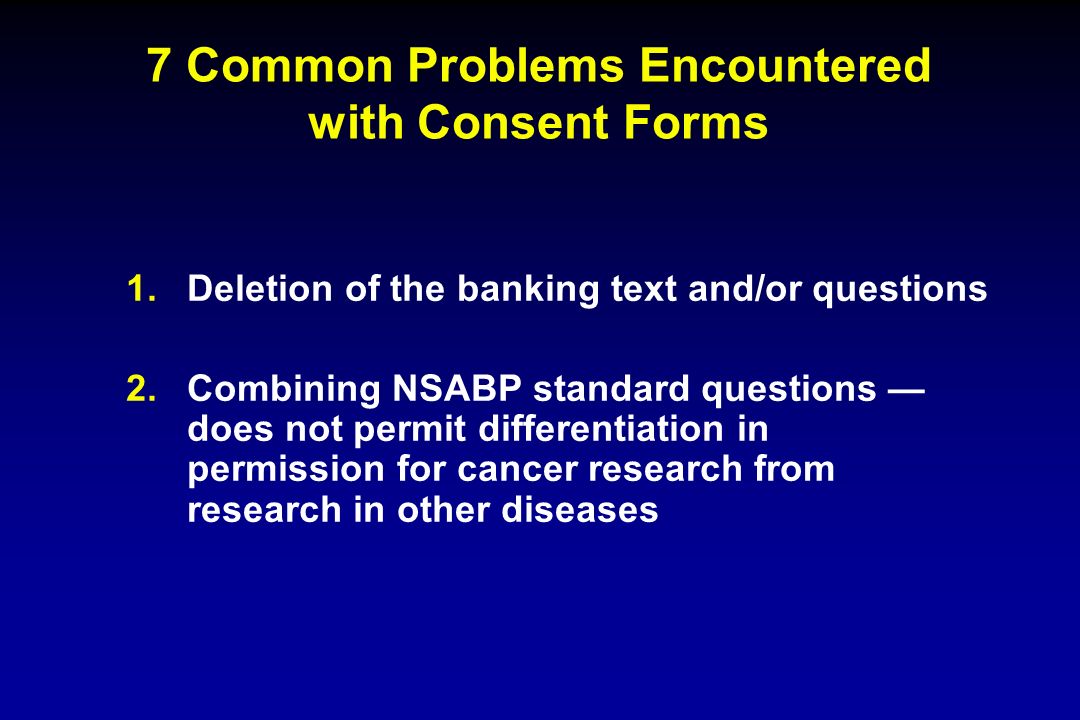 7 Common Problems Encountered with Consent Forms

1. Deletion of the banking text and/or questions

2. Combining NSABP standard questions — does not permit differentiation in permission for cancer research from research in other diseases